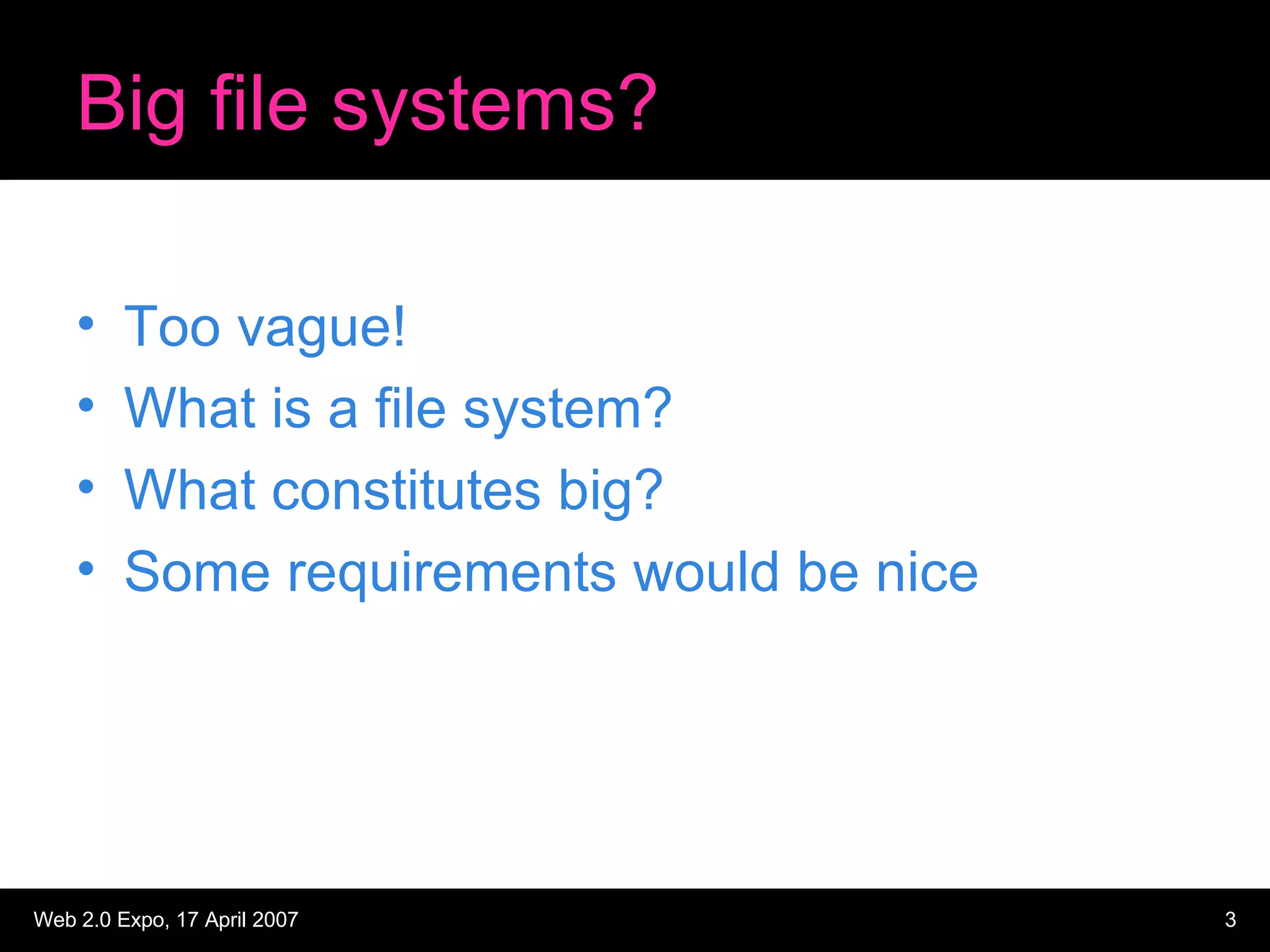 Big file systems?

• Too vague!
• What is a file system?
• What constitutes big?
• Some requirements would be nice

Web 2.0 Expo, 17 April 2007

3